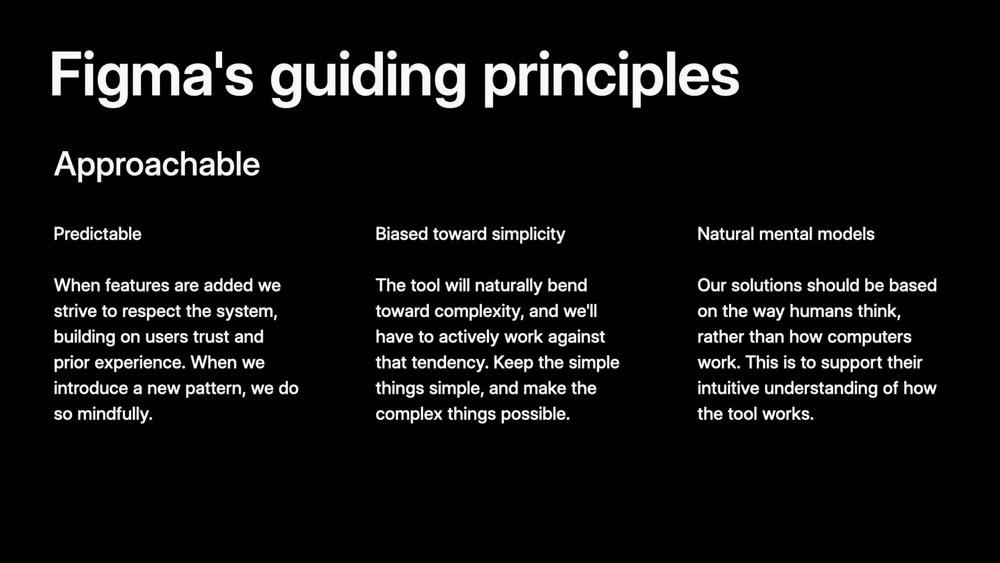 Figma's guiding principles

Approachable

Predictable

When features are added we strive to respect the system, building on users trust and prior experience. When we introduce a new pattern, we do so mindfully.

Biased toward simplicity

The tool will naturally bend toward complexity, and we'll have to actively work against that tendency. Keep the simple things simple, and make the complex things possible.

Natural mental models

Our solutions should be based on the way humans think, rather than how computers work. This is to support their intuitive understanding of how the tool works.